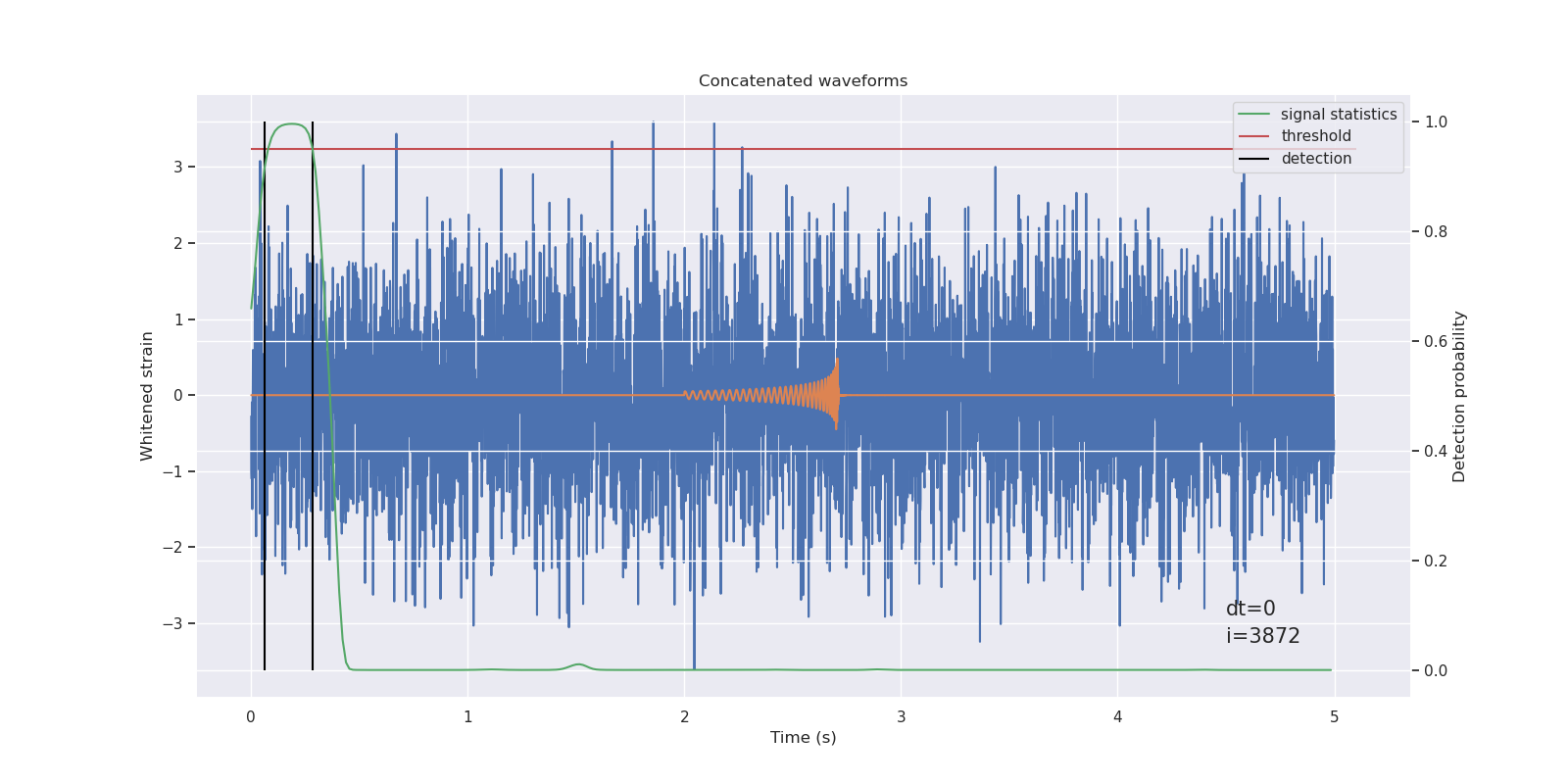 Concatenated waveforms

signal statistics
threshold
detection

Whitened strain

3
2
1
0
−1
−2
−3

Detection probability

1.0
0.8
0.6
0.4
0.2
0.0

dt=0
i=3872

0
1
2
3
4
5

Time (s)